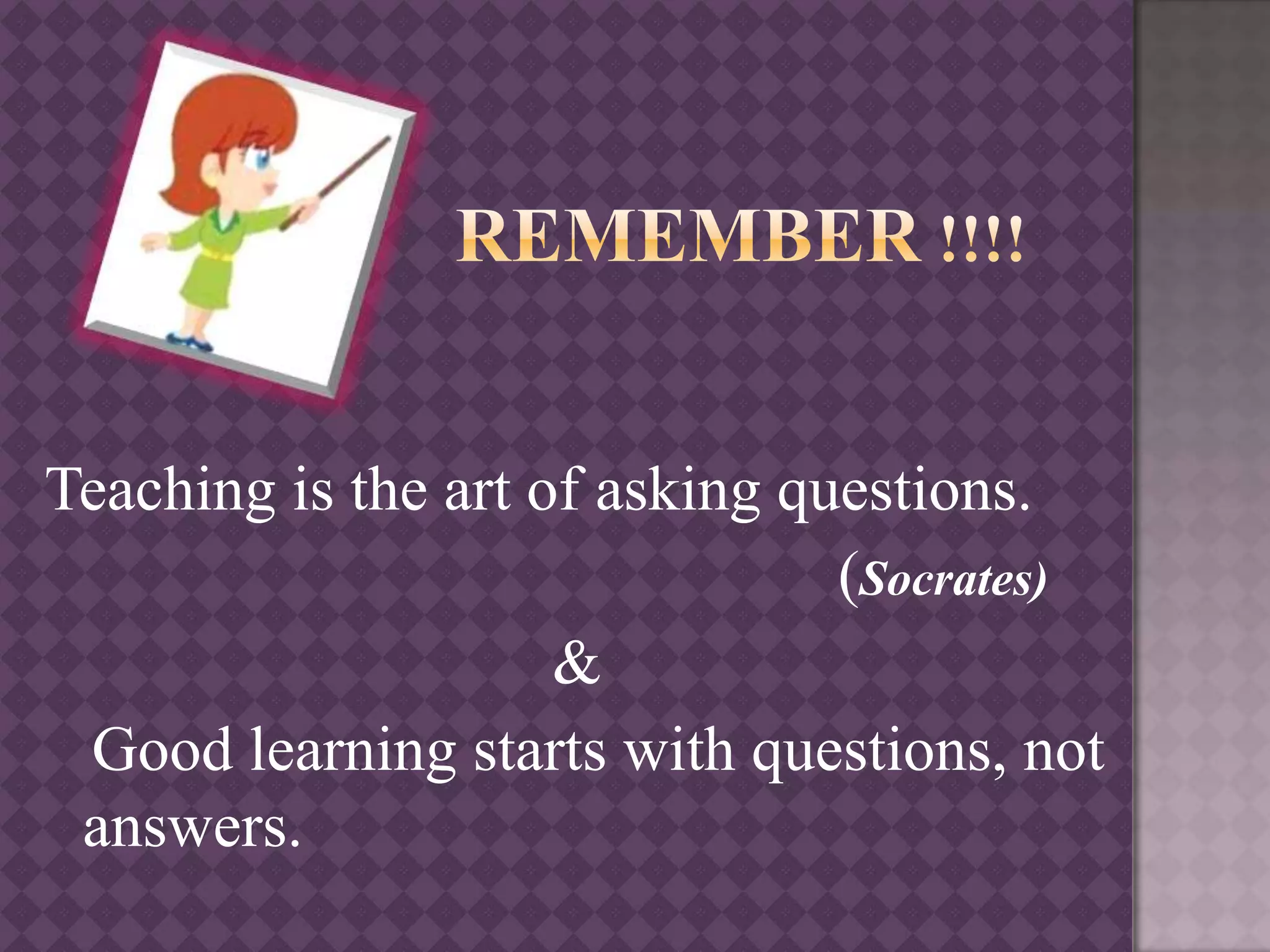 REMEMBER !!!!

Teaching is the art of asking questions.

(Socrates)

&

Good learning starts with questions, not answers.